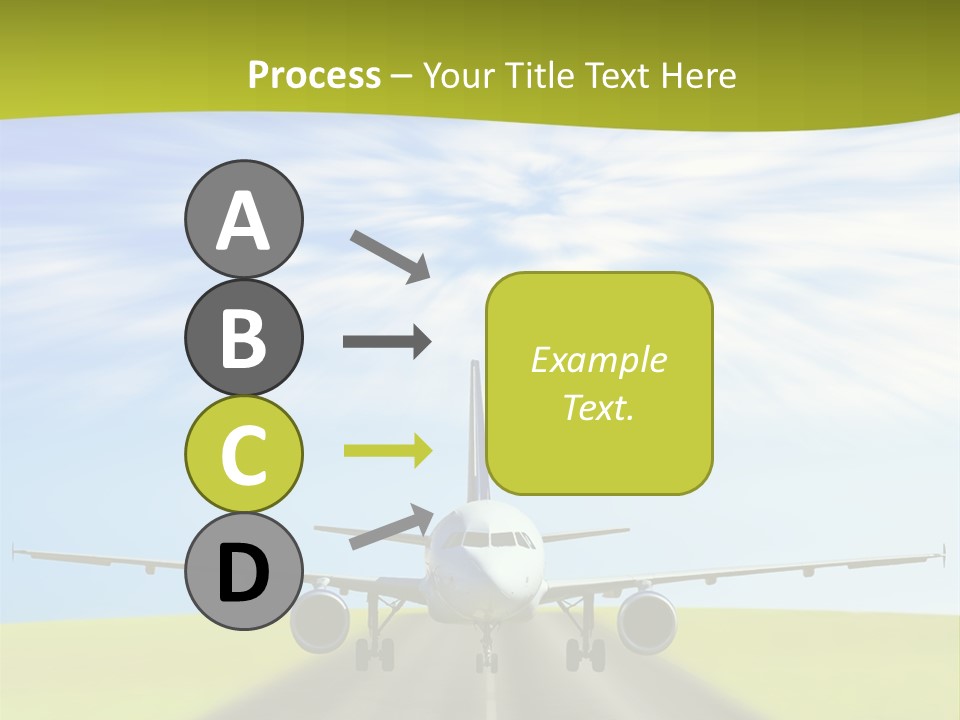 Process – Your Title Text Here

A

B

C

D

Example Text.